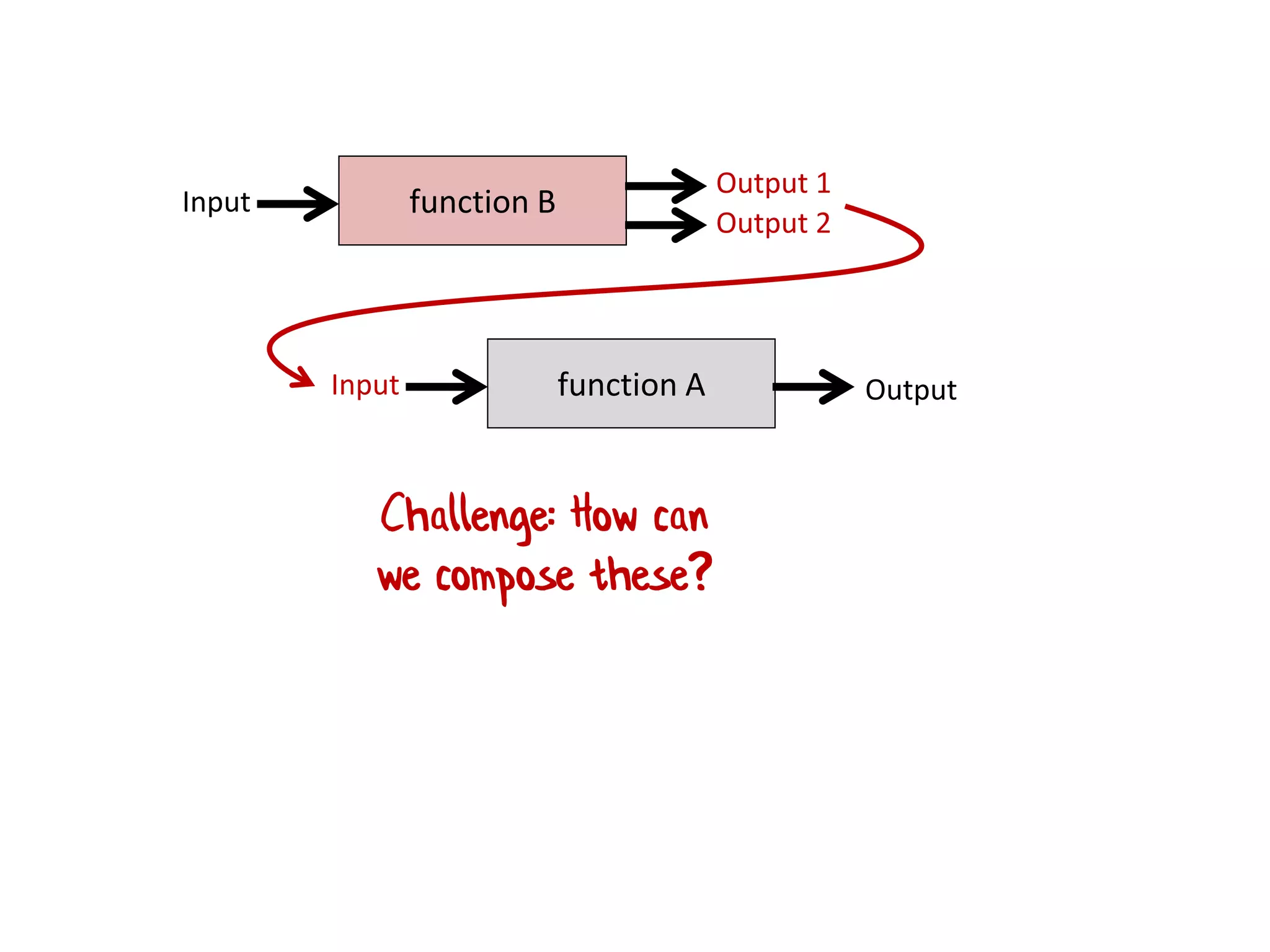 Input

function B

Output 1
Output 2

Input

function A

Output

Challenge: How can we compose these?